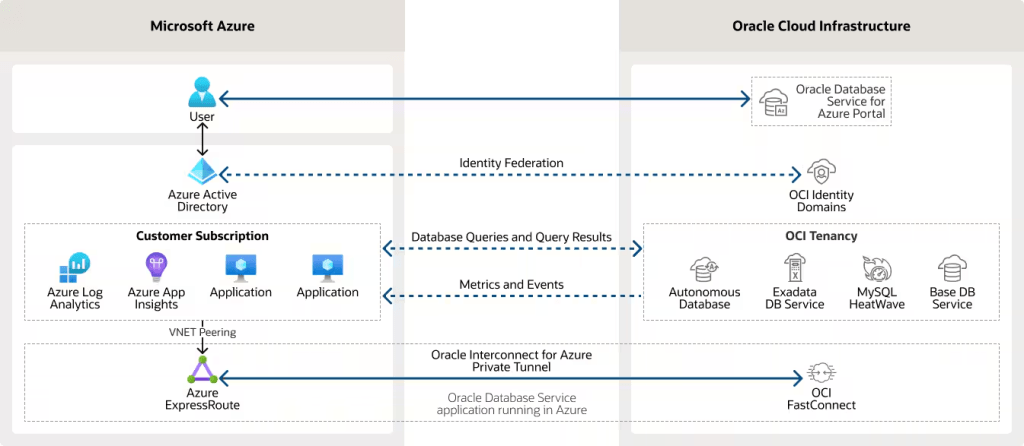 Microsoft Azure

Oracle Cloud Infrastructure

User

Oracle Database Service for Azure Portal

Azure Active Directory

Identity Federation

OCI Identity Domains

Customer Subscription

Azure Log Analytics

Azure App Insights

Application

Application

Database Queries and Query Results

Metrics and Events

OCI Tenancy

Autonomous Database

Exadata DB Service

MySQL HeatWave

Base DB Service

VNET Peering

Azure ExpressRoute

Oracle Interconnect for Azure Private Tunnel

Oracle Database Service application running in Azure

OCI FastConnect